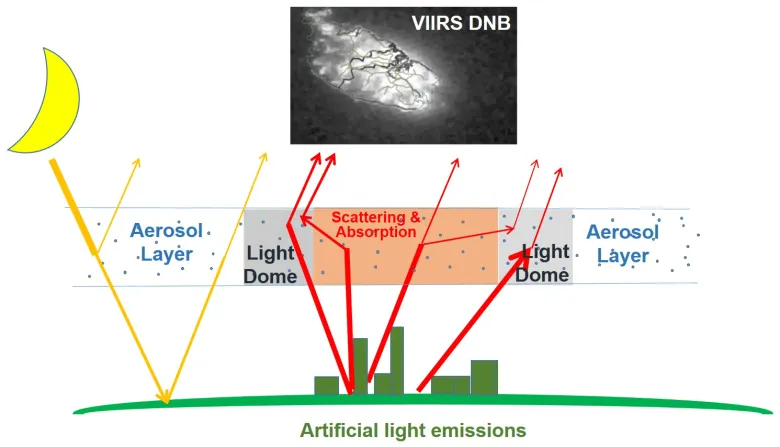 VIIRS DNB

Aerosol Layer

Light Dome

Scattering & Absorption

Light Dome

Aerosol Layer

Artificial light emissions